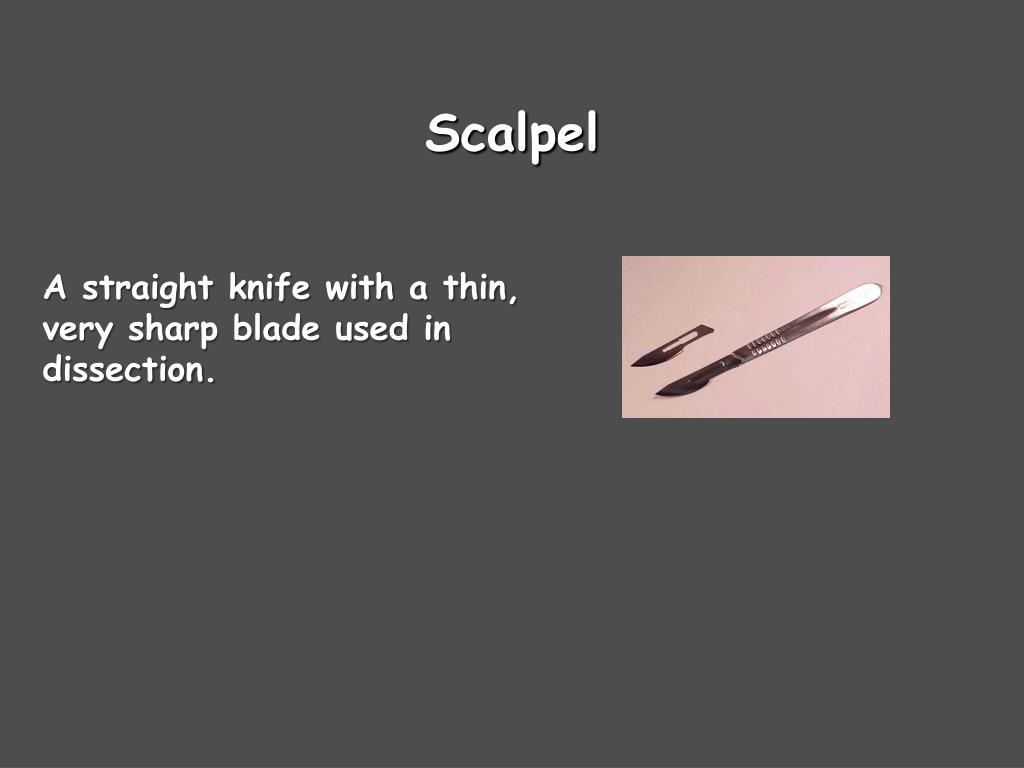 Scalpel

A straight knife with a thin, very sharp blade used in dissection.